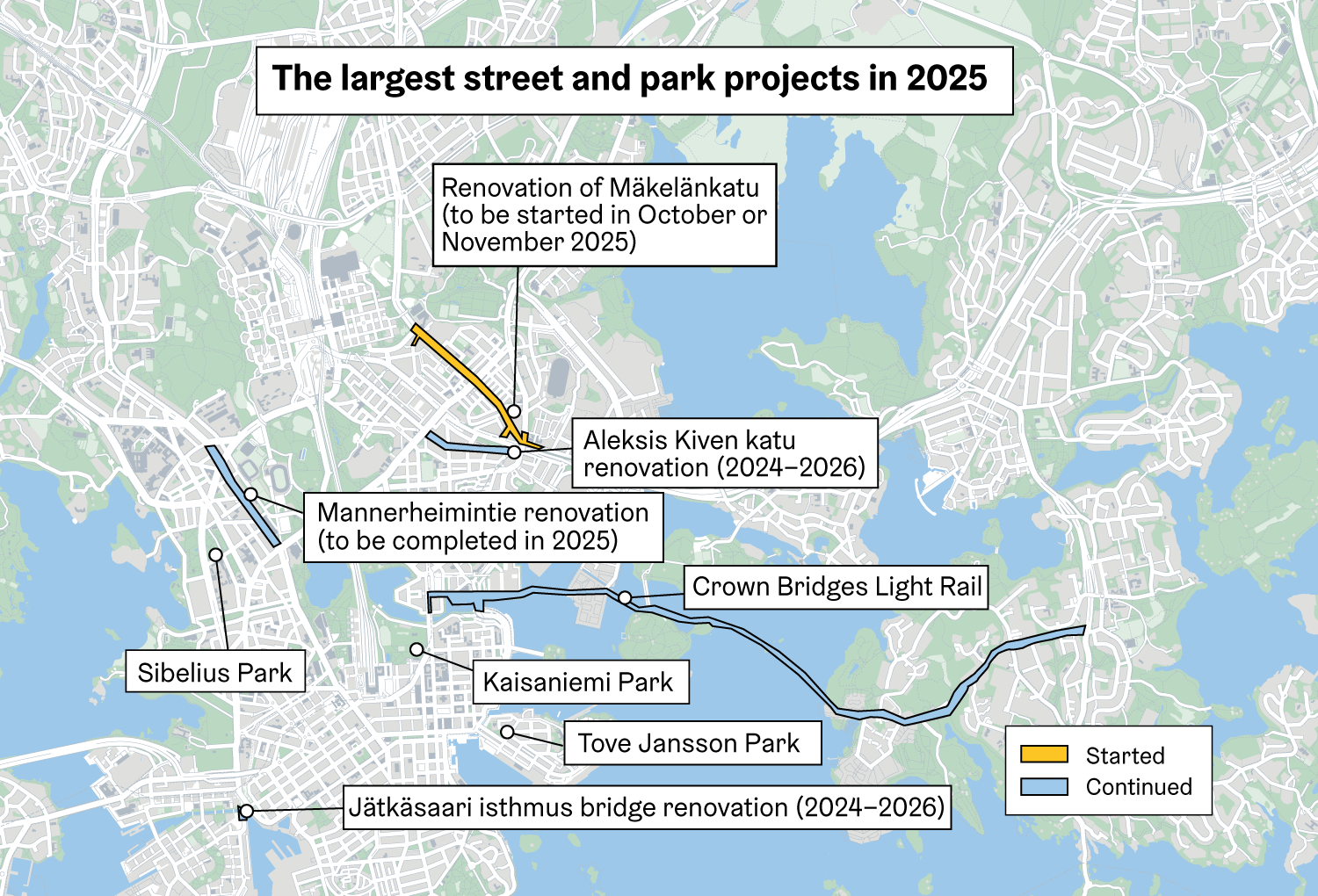 The largest street and park projects in 2025

Renovation of Mäkelänkatu (to be started in October or November 2025)

Aleksis Kiven katu renovation (2024–2026)

Mannerheimintie renovation (to be completed in 2025)

Crown Bridges Light Rail

Sibelius Park

Kaisaniemi Park

Tove Jansson Park

Jätkäsaari isthmus bridge renovation (2024–2026)

Started
Continued